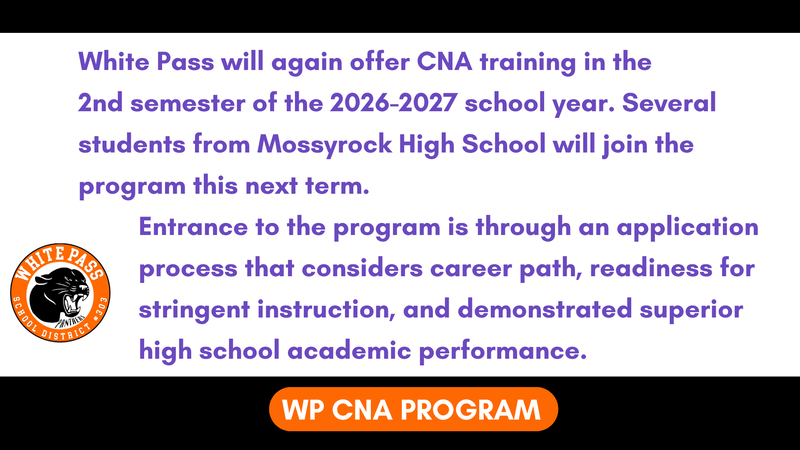 White Pass will again offer CNA training in the 2nd semester of the 2026-2027 school year. Several students from Mossyrock High School will join the program this next term.

Entrance to the program is through an application process that considers career path, readiness for stringent instruction, and demonstrated superior high school academic performance.

WHITE PASS
PANTHERS
SCHOOL DISTRICT #303

WP CNA PROGRAM